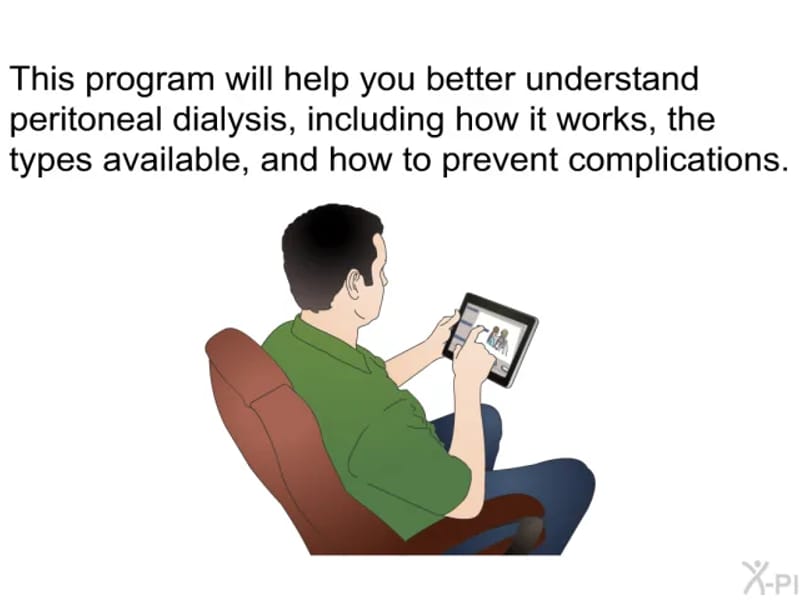 This program will help you better understand peritoneal dialysis, including how it works, the types available, and how to prevent complications.

X-PI